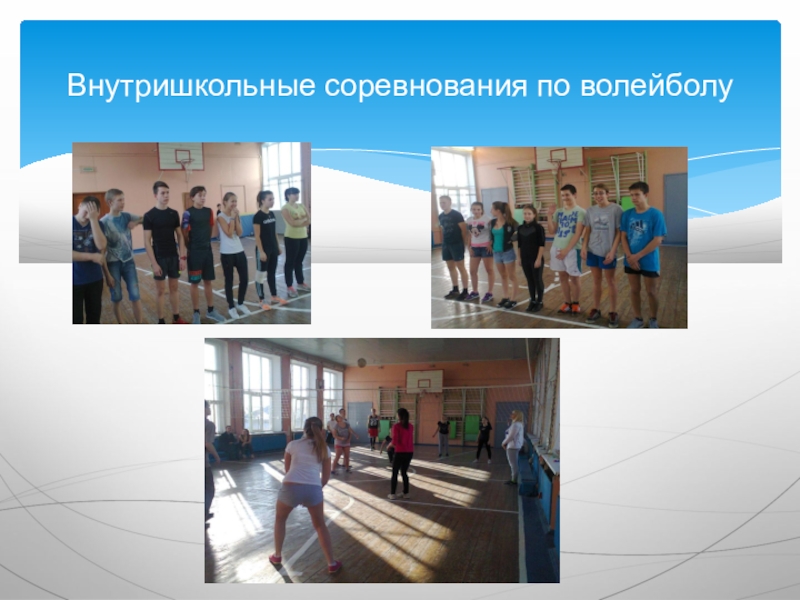 Внутришкольные соревнования по волейболу